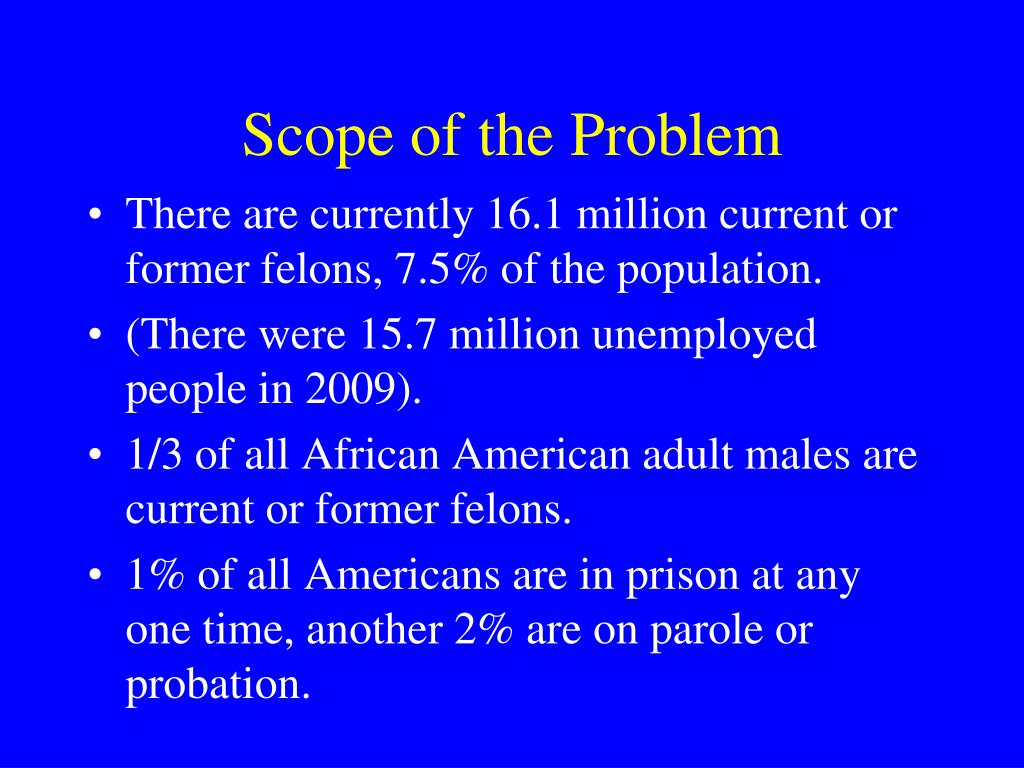 Scope of the Problem

• There are currently 16.1 million current or former felons, 7.5% of the population.
• (There were 15.7 million unemployed people in 2009).
• 1/3 of all African American adult males are current or former felons.
• 1% of all Americans are in prison at any one time, another 2% are on parole or probation.